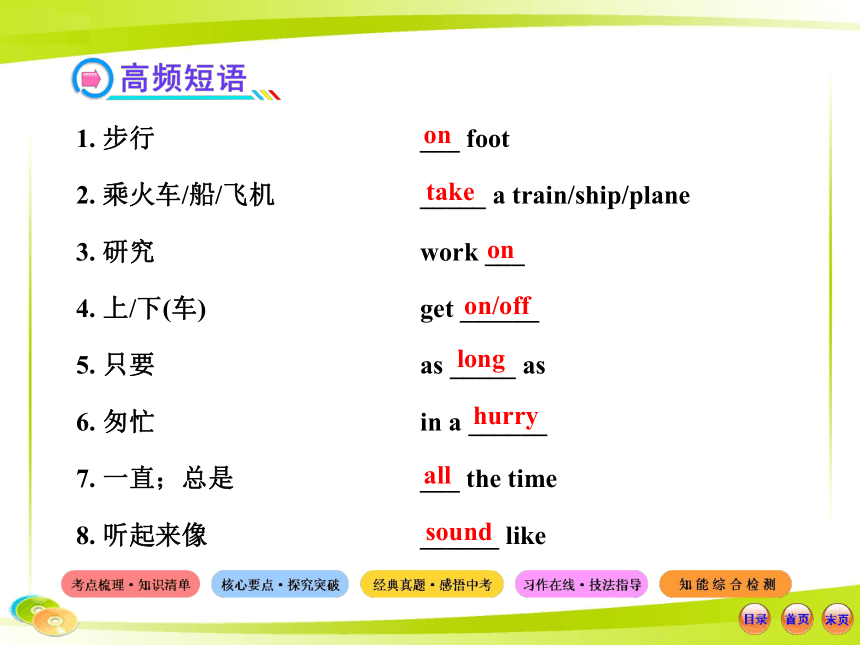 高频短语

1. 步行 on foot

2. 乘火车/船/飞机 take a train/ship/plane

3. 研究 work on

4. 上/下(车) get on/off

5. 只要 as long as

6. 匆忙 in a hurry

7. 一直；总是 all the time

8. 听起来像 sound like

考点梳理·知识清单
核心要点·探究突破
经典真题·感悟中考
习作在线·技法指导
知能综合检测

目录 首页 末页